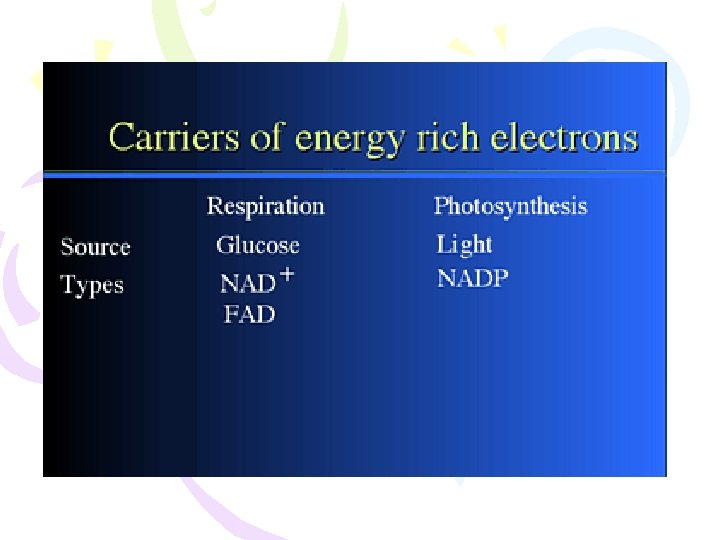 Carriers of energy rich electrons

| | Respiration | Photosynthesis |
|---|---|---|
| Source | Glucose | Light |
| Types | $NAD^+$ FAD | NADP |